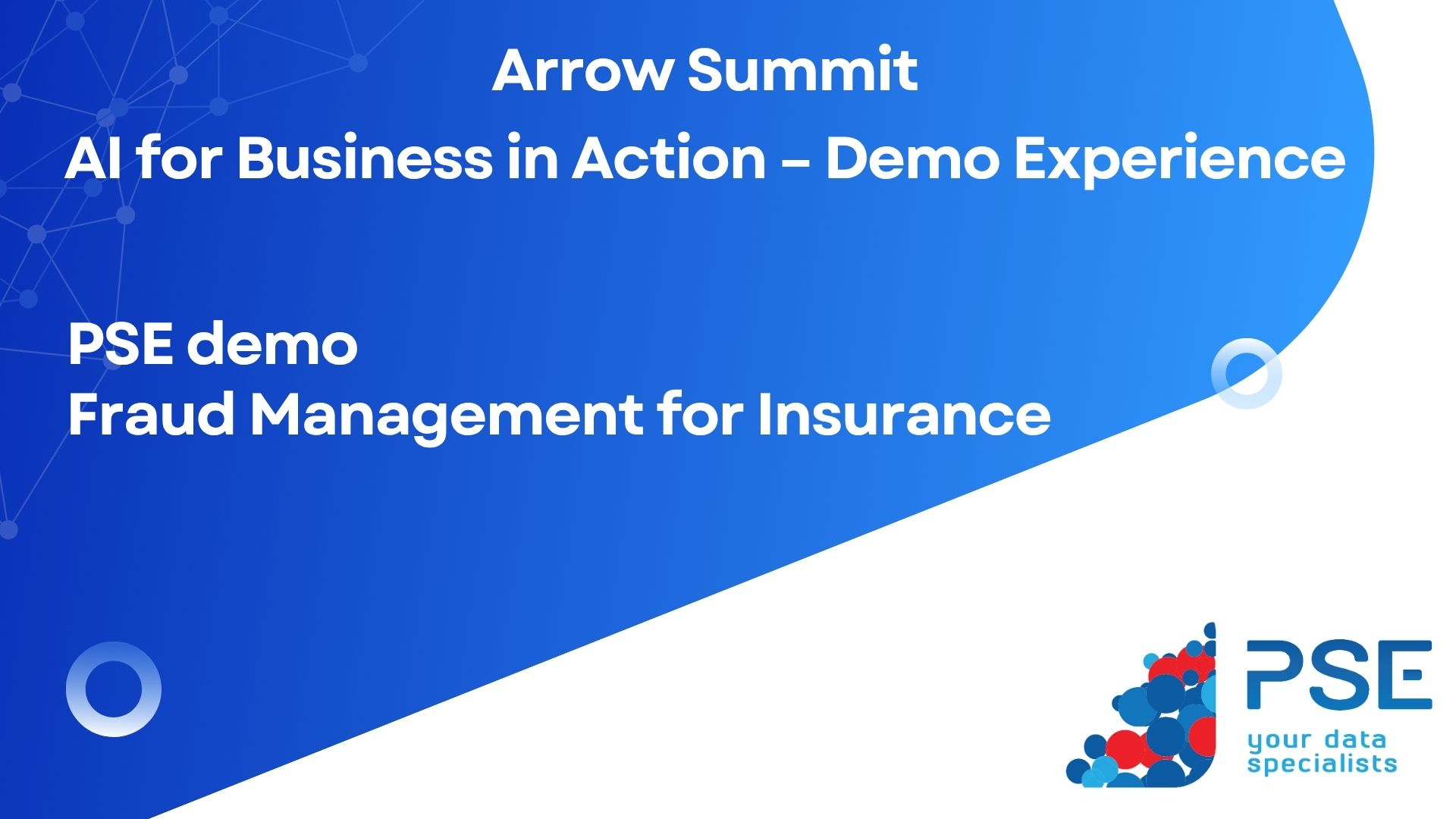 Arrow Summit
AI for Business in Action – Demo Experience

PSE demo
Fraud Management for Insurance

PSE
your data specialists